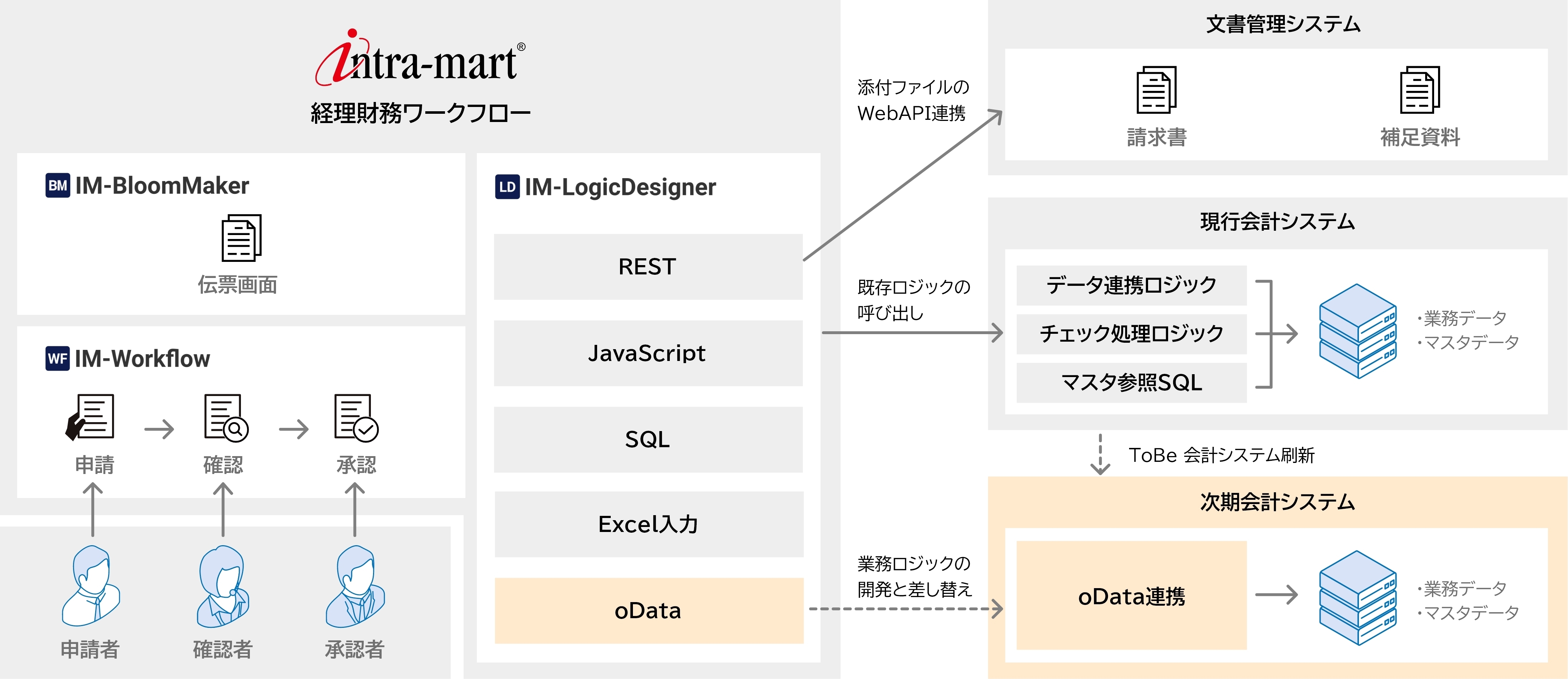 intra-mart®
経理財務ワークフロー

BM IM-BloomMaker
伝票画面

WF IM-Workflow
申請
確認
承認

申請者
確認者
承認者

LD IM-LogicDesigner
REST
JavaScript
SQL
Excel入力
oData

添付ファイルの
WebAPI連携

既存ロジックの
呼び出し

業務ロジックの
開発と差し替え

文書管理システム
請求書
補足資料

現行会計システム
データ連携ロジック
チェック処理ロジック
マスタ参照SQL
・業務データ
・マスタデータ

ToBe 会計システム刷新

次期会計システム
oData連携
・業務データ
・マスタデータ